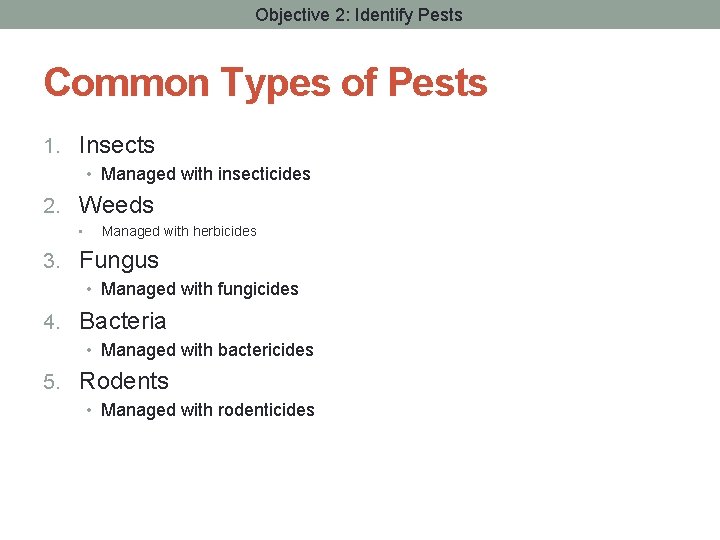 Objective 2: Identify Pests

Common Types of Pests

1. Insects
• Managed with insecticides
2. Weeds
• Managed with herbicides
3. Fungus
• Managed with fungicides
4. Bacteria
• Managed with bactericides
5. Rodents
• Managed with rodenticides